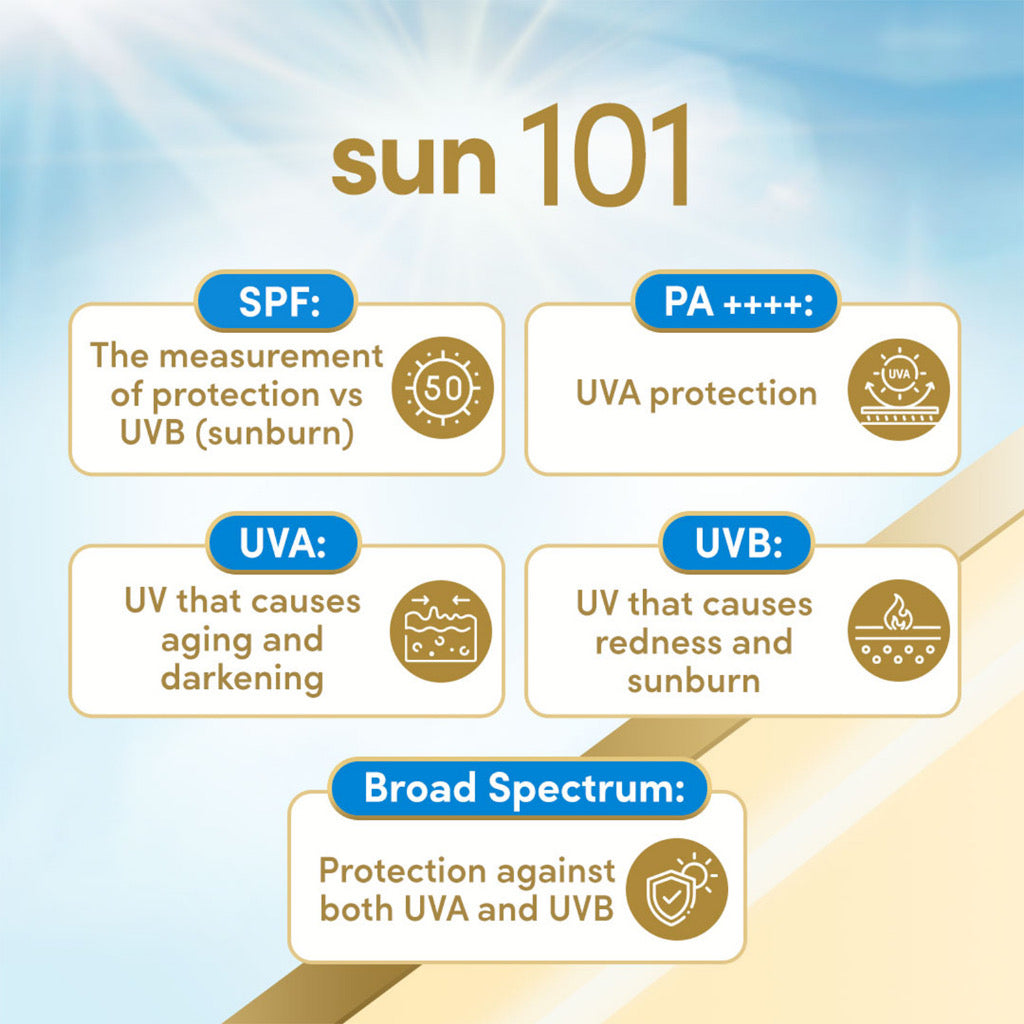 sun 101

SPF:

The measurement of protection vs UVB (sunburn)

50

PA ++++:

UVA protection

UVA

UVA:

UV that causes aging and darkening

UVB:

UV that causes redness and sunburn

Broad Spectrum:

Protection against both UVA and UVB